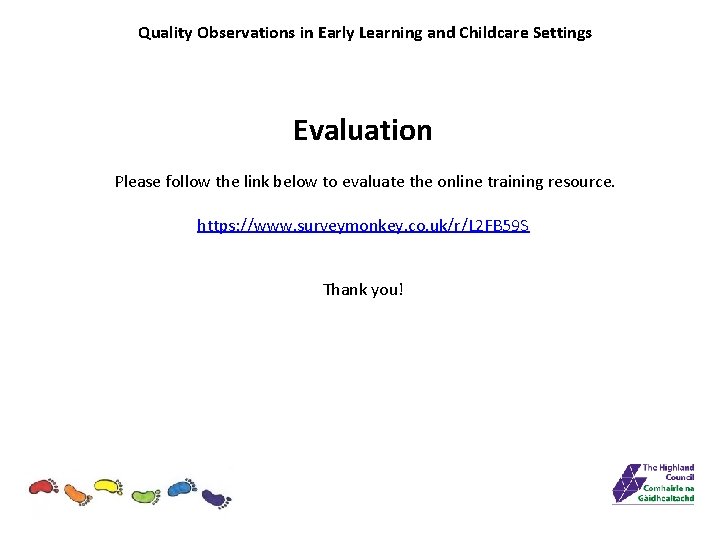 Quality Observations in Early Learning and Childcare Settings

Evaluation

Please follow the link below to evaluate the online training resource.

https://www.surveymonkey.co.uk/r/L2FB59S

Thank you!

The Highland Council
Comhairle na Gàidhealtachd